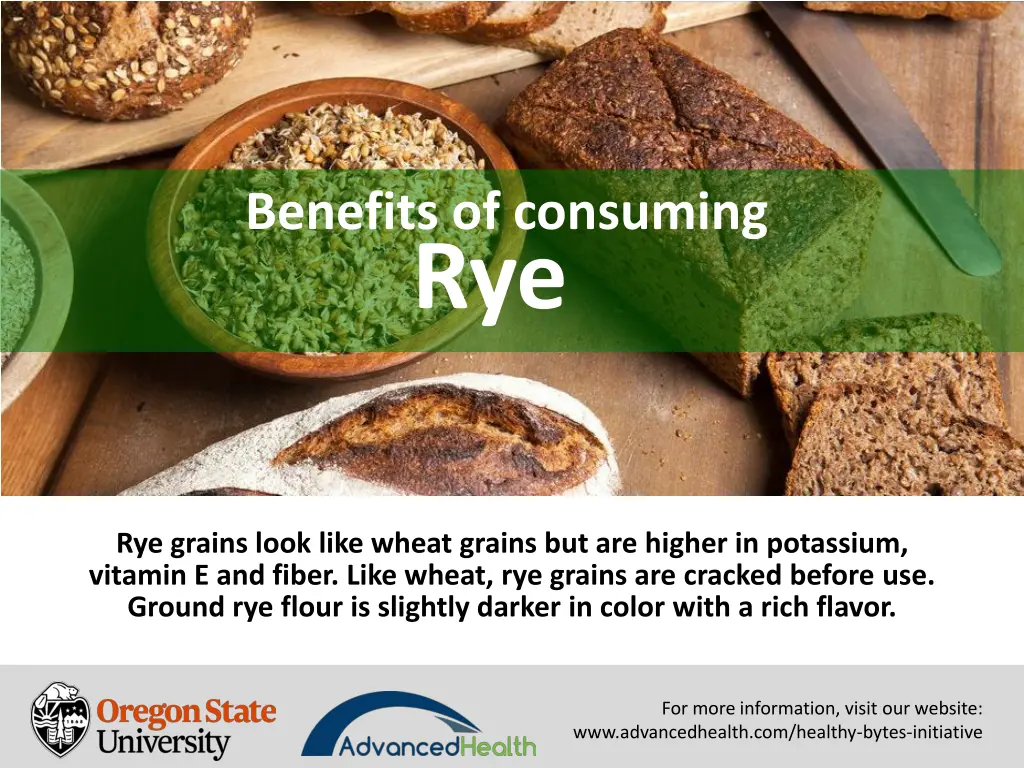 Benefits of consuming
Rye

Rye grains look like wheat grains but are higher in potassium, vitamin E and fiber. Like wheat, rye grains are cracked before use. Ground rye flour is slightly darker in color with a rich flavor.

Oregon State University

AdvancedHealth

For more information, visit our website:
www.advancedhealth.com/healthy-bytes-initiative